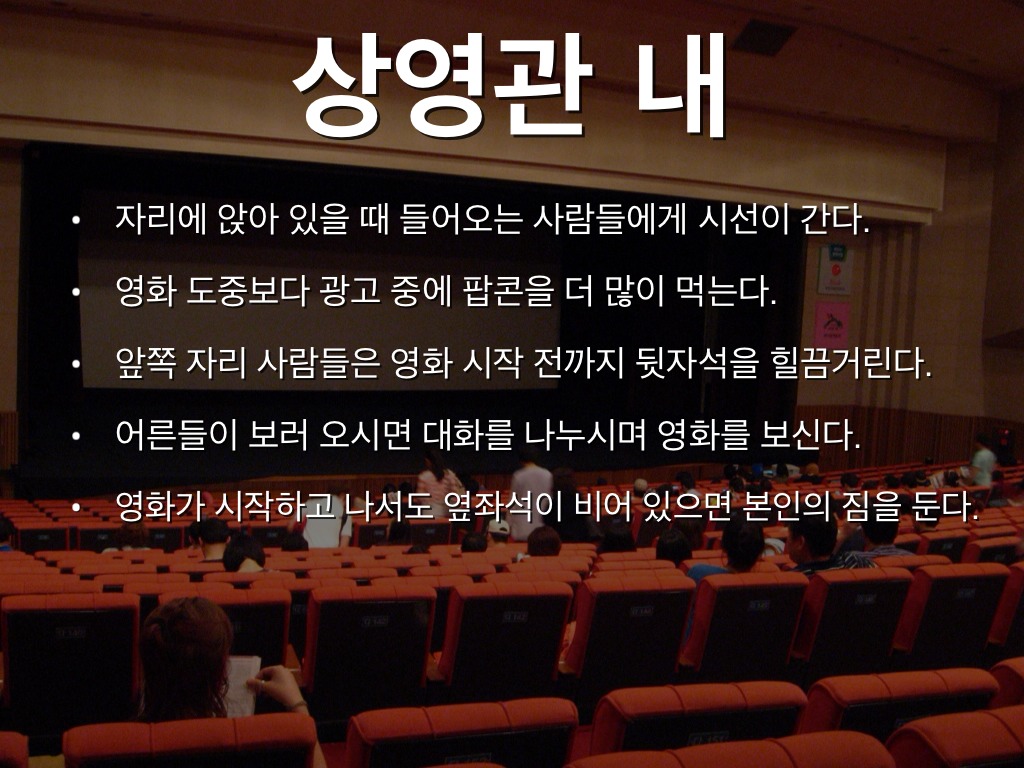 상영관 내

• 자리에 앉아 있을 때 들어오는 사람들에게 시선이 간다.
• 영화 도중보다 광고 중에 팝콘을 더 많이 먹는다.
• 앞쪽 자리 사람들은 영화 시작 전까지 뒷자석을 힐끔거린다.
• 어른들이 보러 오시면 대화를 나누시며 영화를 보신다.
• 영화가 시작하고 나서도 옆좌석이 비어 있으면 본인의 짐을 둔다.